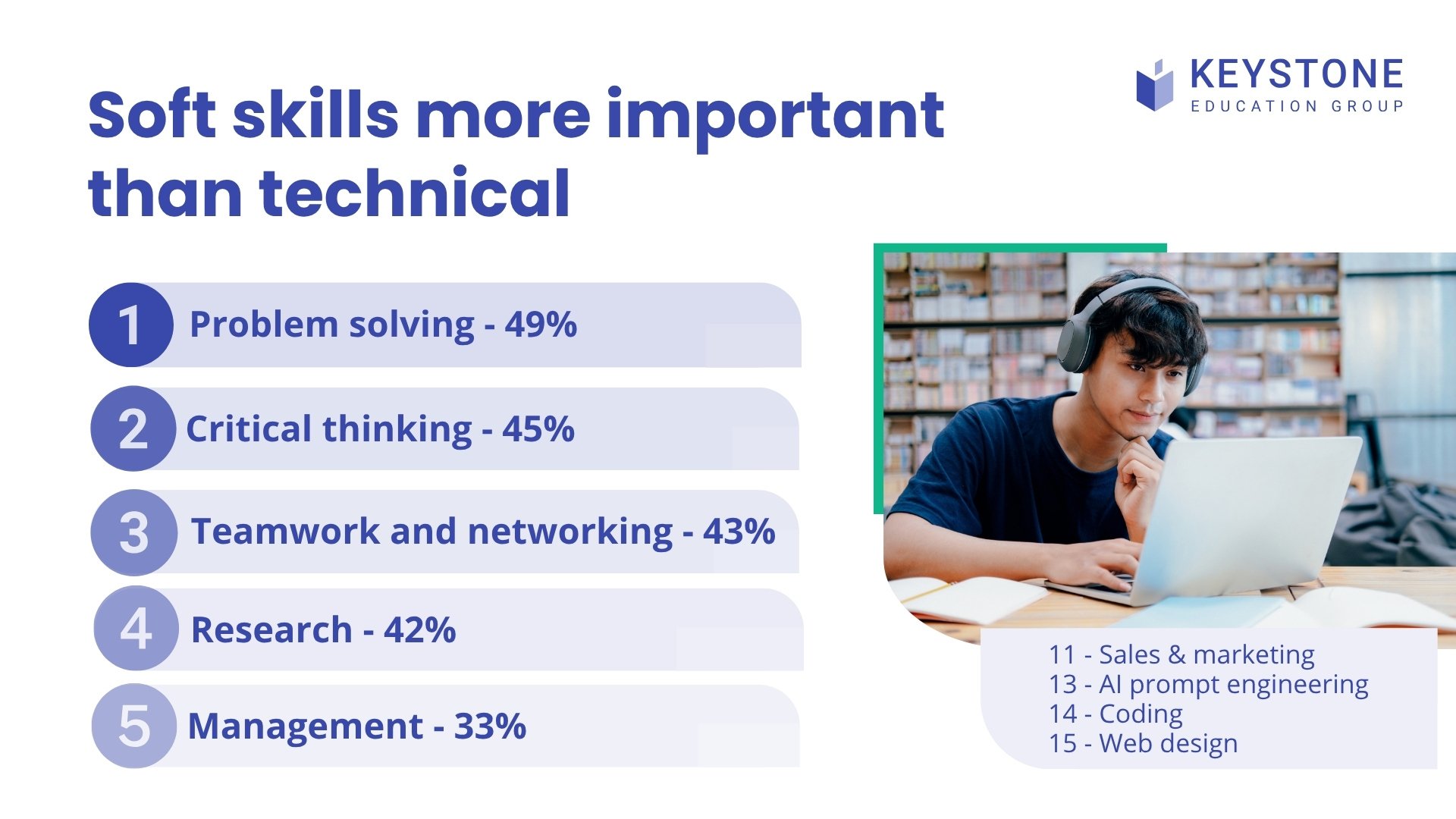 KEYSTONE
EDUCATION GROUP

Soft skills more important than technical

1 Problem solving - 49%

2 Critical thinking - 45%

3 Teamwork and networking - 43%

4 Research - 42%

5 Management - 33%

11 - Sales & marketing
13 - AI prompt engineering
14 - Coding
15 - Web design